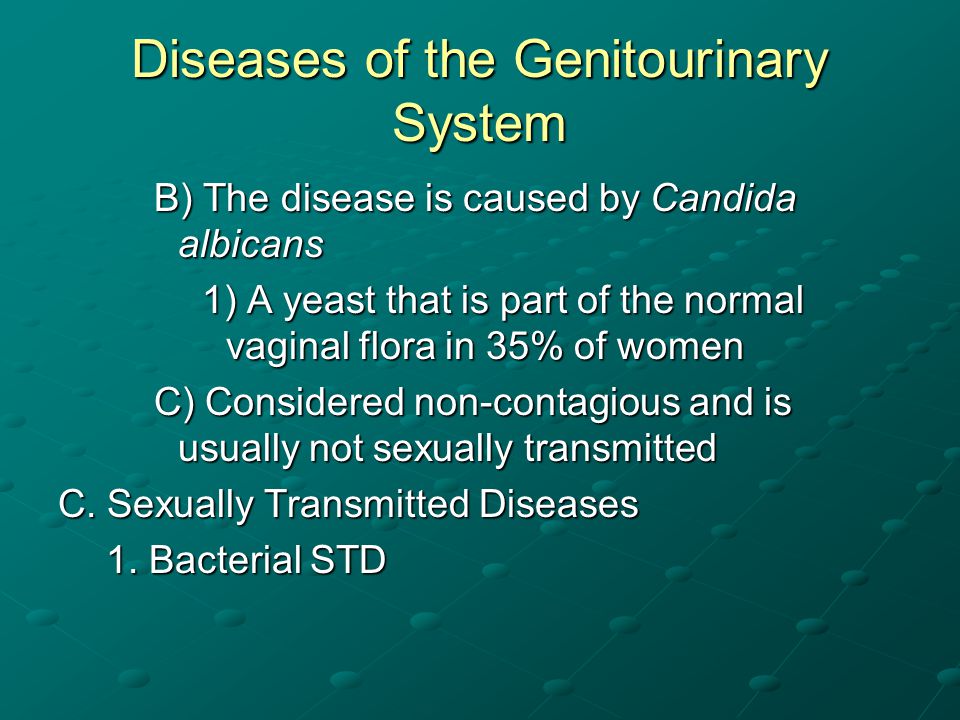 Diseases of the Genitourinary System

B) The disease is caused by Candida albicans

1) A yeast that is part of the normal vaginal flora in 35% of women

C) Considered non-contagious and is usually not sexually transmitted

C. Sexually Transmitted Diseases

1. Bacterial STD